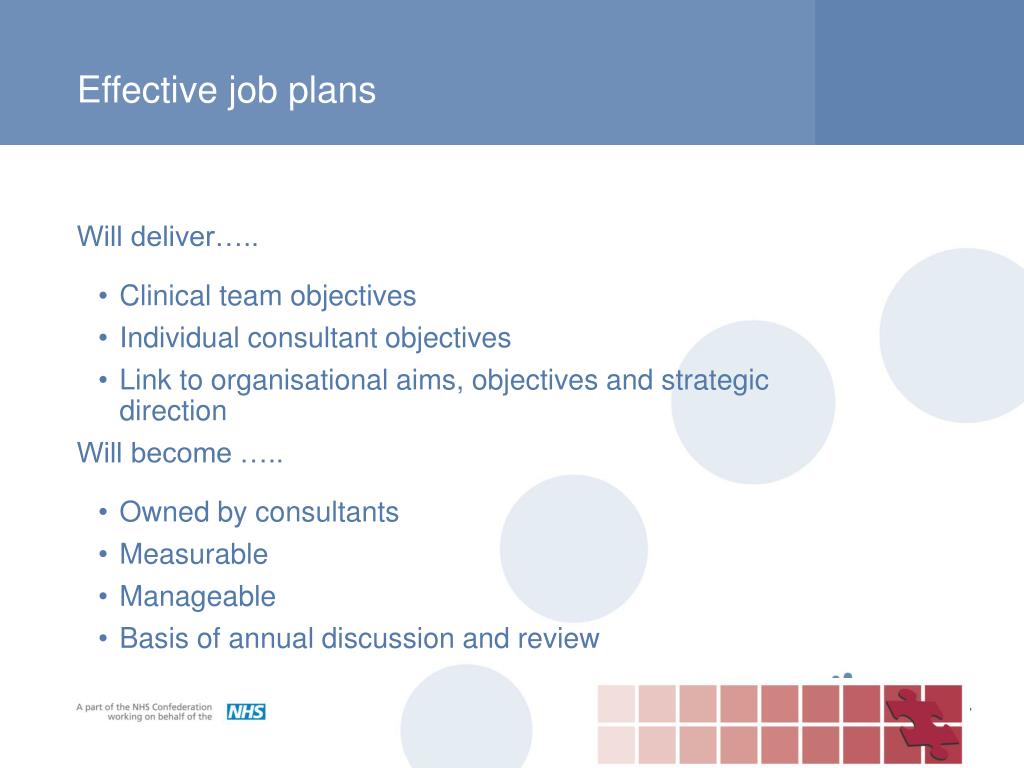 Effective job plans

Will deliver…..

• Clinical team objectives
• Individual consultant objectives
• Link to organisational aims, objectives and strategic direction

Will become …..

• Owned by consultants
• Measurable
• Manageable
• Basis of annual discussion and review

A part of the NHS Confederation working on behalf of the NHS